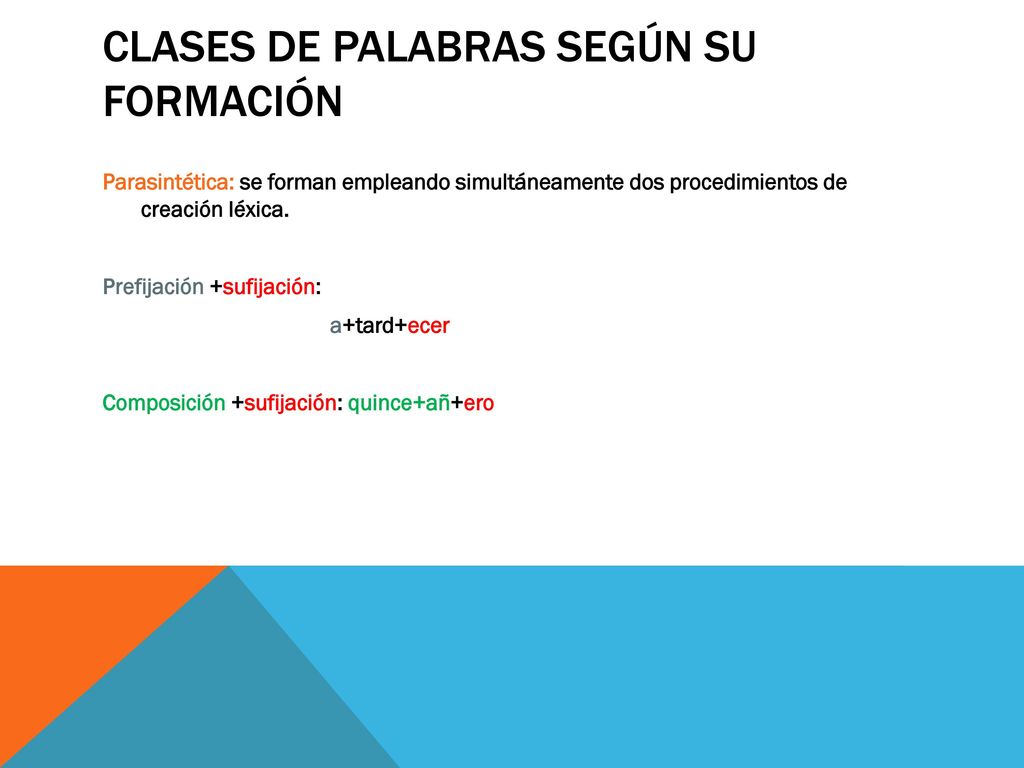 CLASES DE PALABRAS SEGÚN SU FORMACIÓN

Parasintética: se forman empleando simultáneamente dos procedimientos de creación léxica.

Prefijación +sufijación:

a+tard+ecer

Composición +sufijación: quince+añ+ero